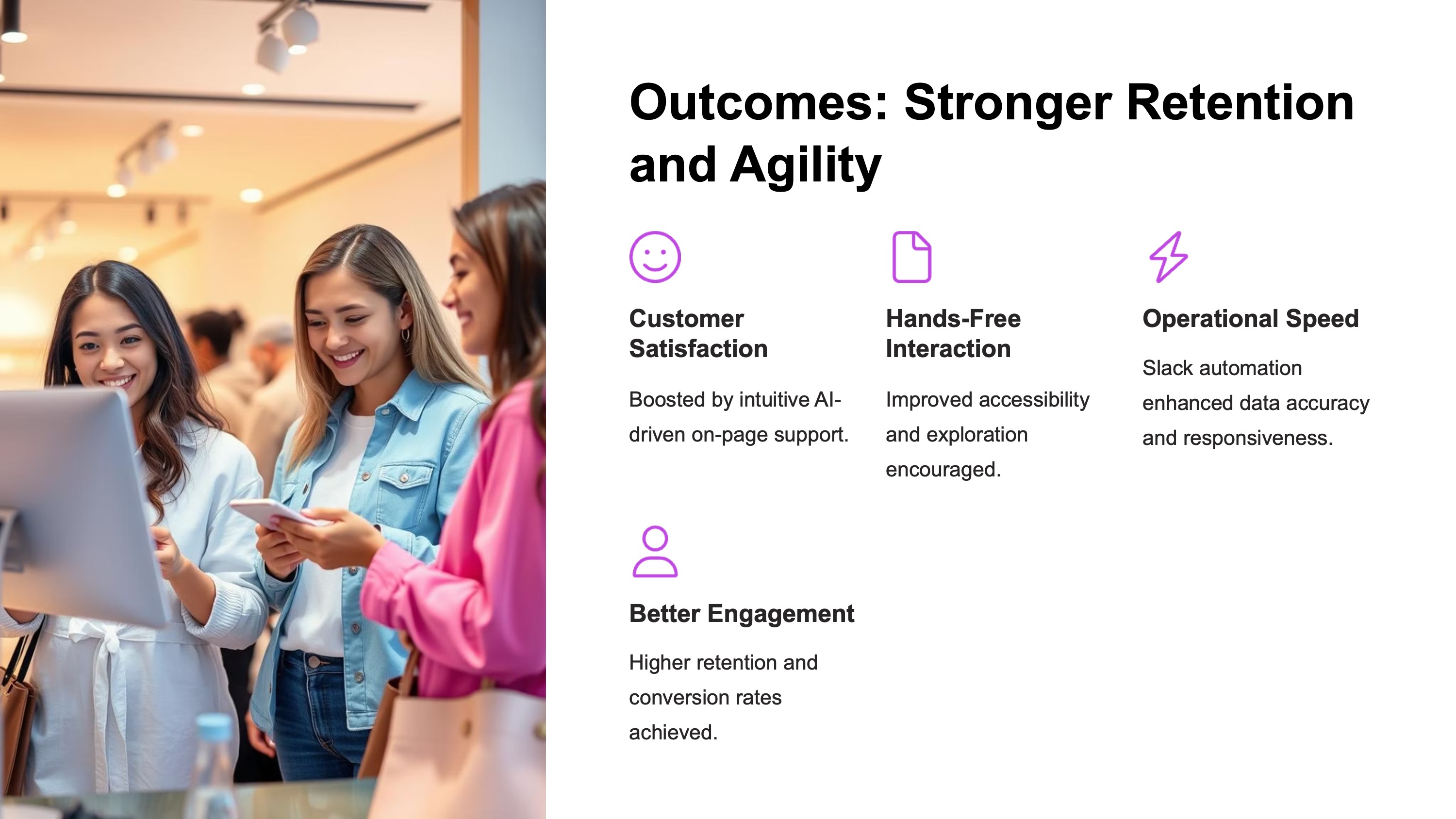 Outcomes: Stronger Retention and Agility

Customer Satisfaction

Boosted by intuitive AI-driven on-page support.

Hands-Free Interaction

Improved accessibility and exploration encouraged.

Operational Speed

Slack automation enhanced data accuracy and responsiveness.

Better Engagement

Higher retention and conversion rates achieved.